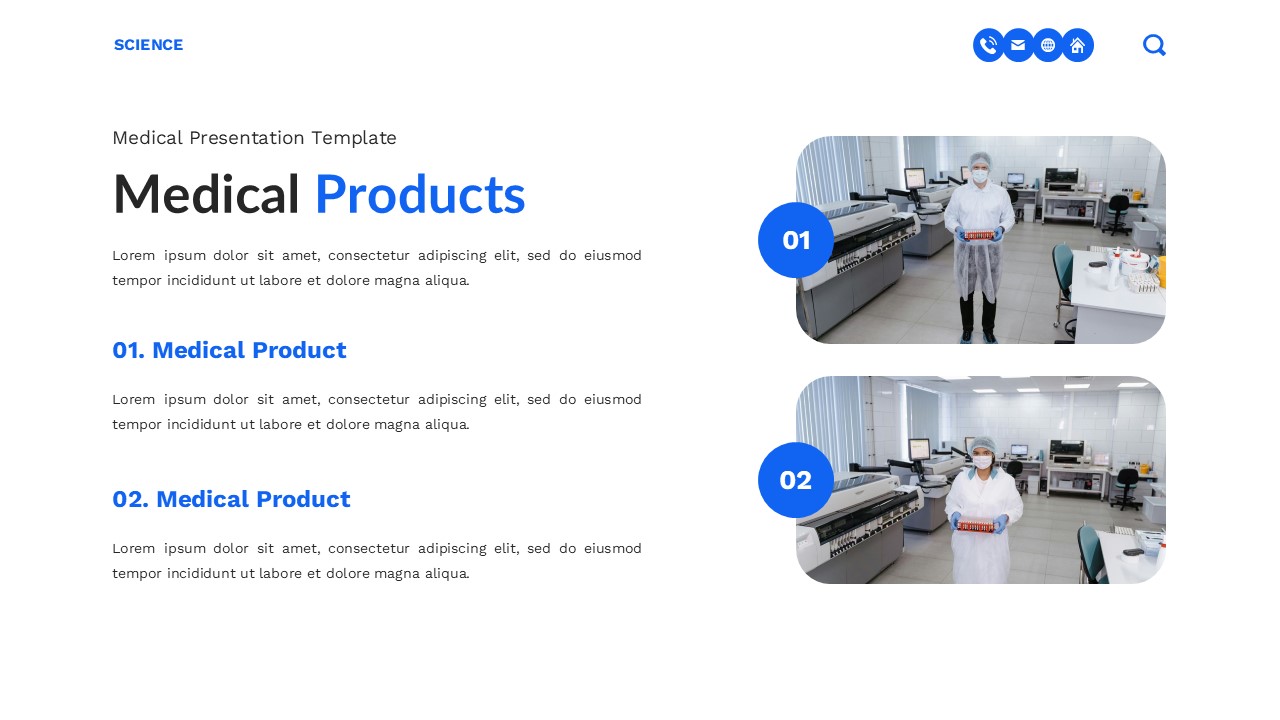 SCIENCE

Medical Presentation Template

Medical Products

Lorem ipsum dolor sit amet, consectetur adipiscing elit, sed do eiusmod tempor incididunt ut labore et dolore magna aliqua.

01. Medical Product

Lorem ipsum dolor sit amet, consectetur adipiscing elit, sed do eiusmod tempor incididunt ut labore et dolore magna aliqua.

02. Medical Product

Lorem ipsum dolor sit amet, consectetur adipiscing elit, sed do eiusmod tempor incididunt ut labore et dolore magna aliqua.

01

02